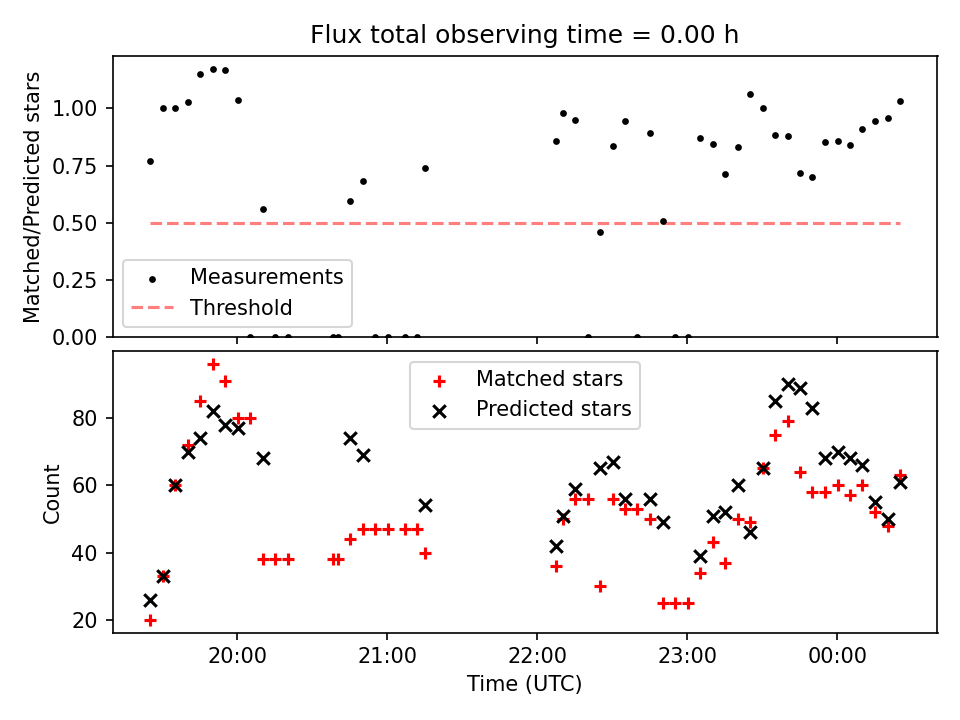 Flux total observing time = 0.00 h

Matched/Predicted stars

1.00
0.75
0.50
0.25
0.00

Measurements
Threshold

Matched stars
Predicted stars

Count

80
60
40
20

20:00
21:00
22:00
23:00
00:00

Time (UTC)